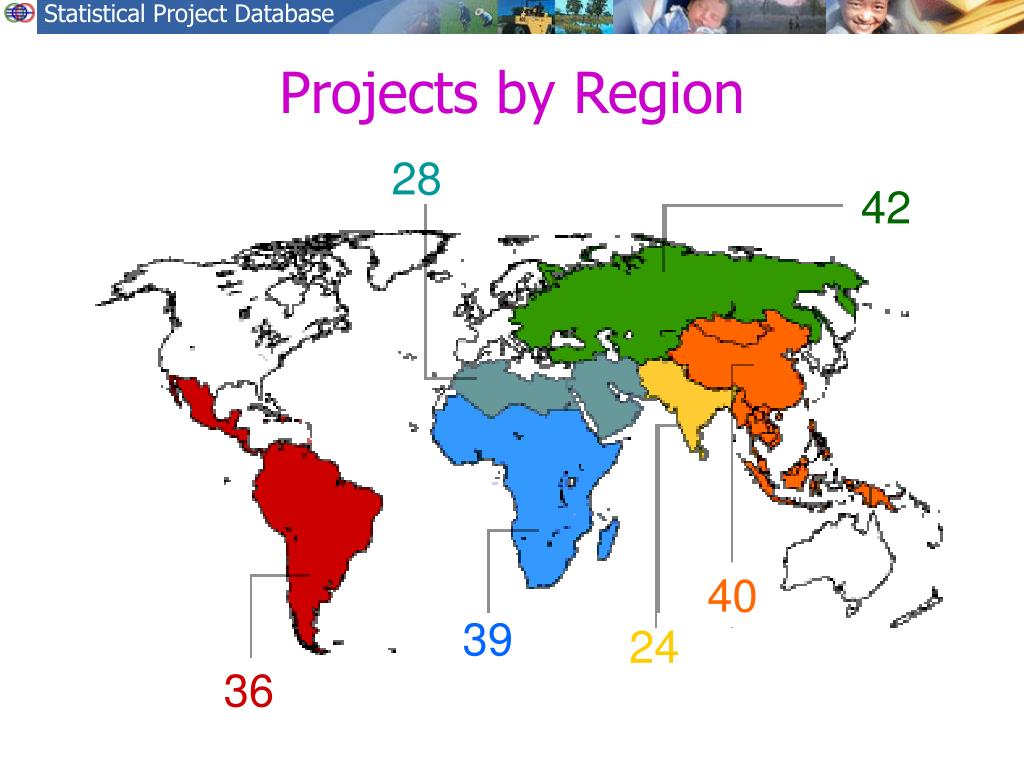 Statistical Project Database

Projects by Region

28

42

40

39

24

36